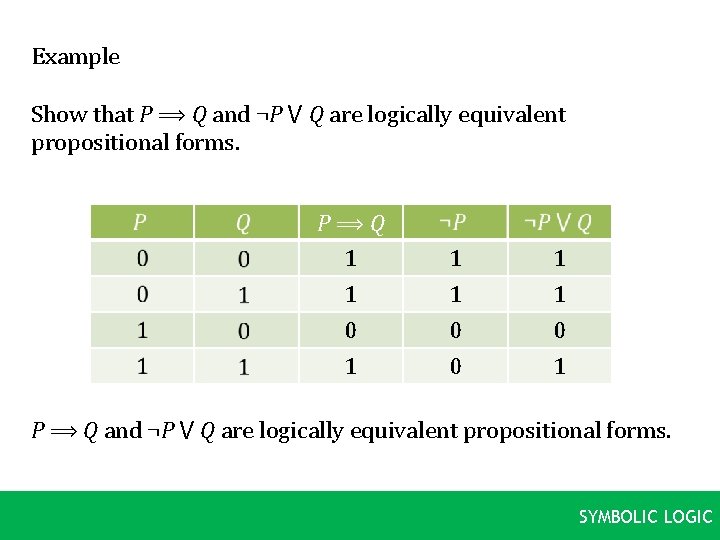 Example

Show that $P \Longrightarrow Q$ and $\neg P \vee Q$ are logically equivalent propositional forms.

| $P$ | $Q$ | $P \Longrightarrow Q$ | $\neg P$ | $\neg P \vee Q$ |
|---|---|---|---|---|
| 0 | 0 | 1 | 1 | 1 |
| 0 | 1 | 1 | 1 | 1 |
| 1 | 0 | 0 | 0 | 0 |
| 1 | 1 | 1 | 0 | 1 |

$P \Longrightarrow Q$ and $\neg P \vee Q$ are logically equivalent propositional forms.

SYMBOLIC LOGIC